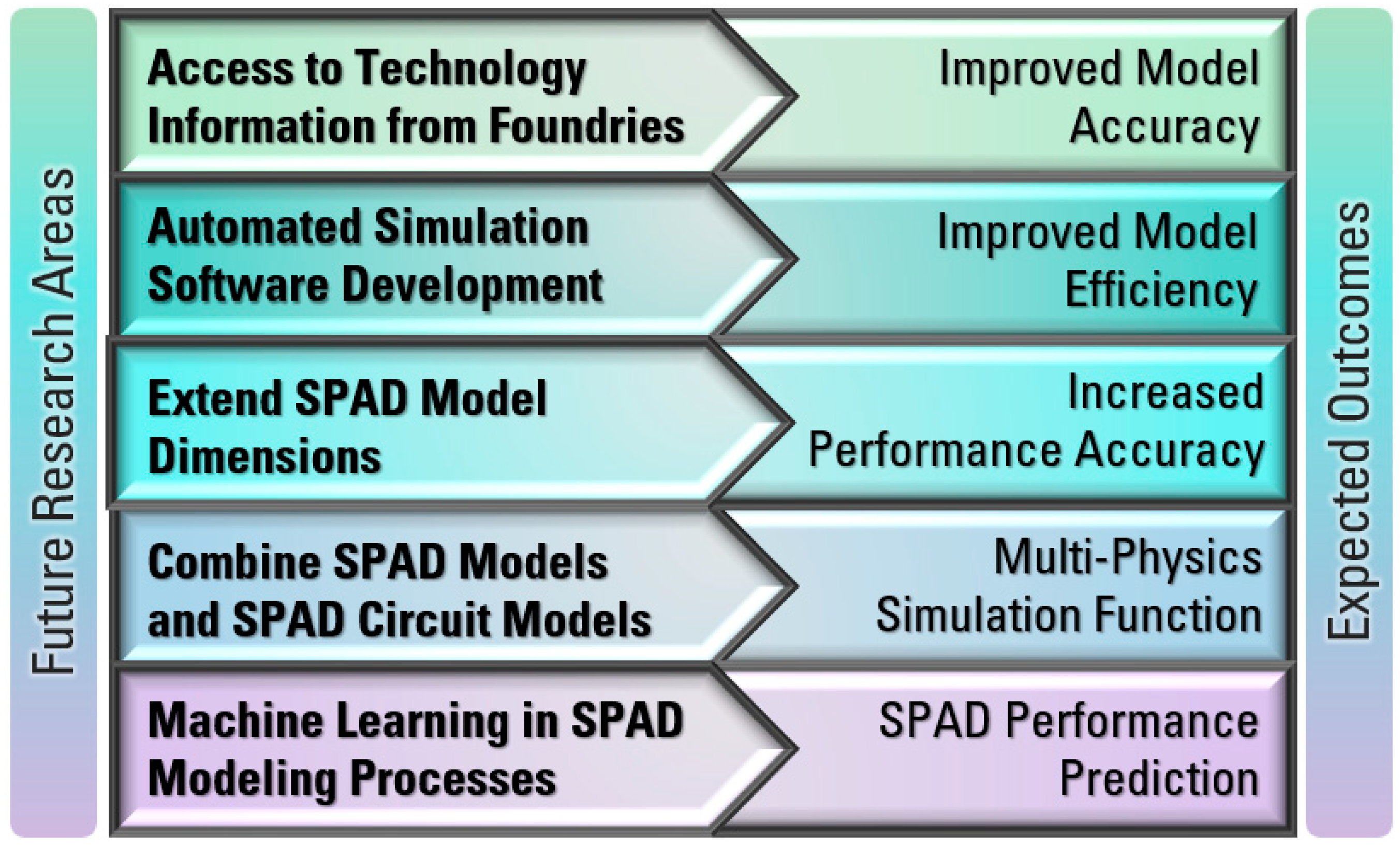 Future Research Areas

Access to Technology Information from Foundries

Improved Model Accuracy

Automated Simulation Software Development

Improved Model Efficiency

Extend SPAD Model Dimensions

Increased Performance Accuracy

Combine SPAD Models and SPAD Circuit Models

Multi-Physics Simulation Function

Machine Learning in SPAD Modeling Processes

SPAD Performance Prediction

Expected Outcomes